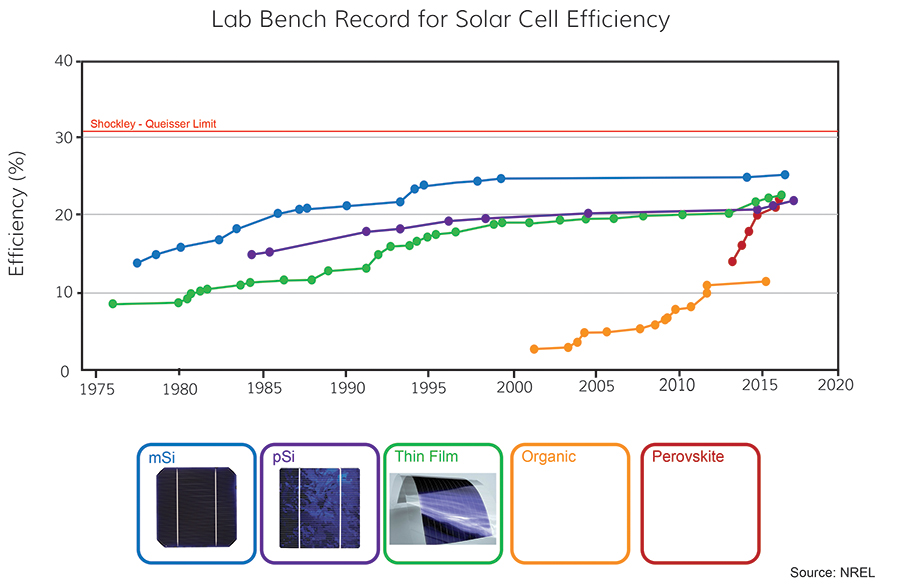 Lab Bench Record for Solar Cell Efficiency

Efficiency (%)

40
30
20
10
0

Shockley - Queisser Limit

1975 1980 1985 1990 1995 2000 2005 2010 2015 2020

mSi
pSi
Thin Film
Organic
Perovskite

Source: NREL